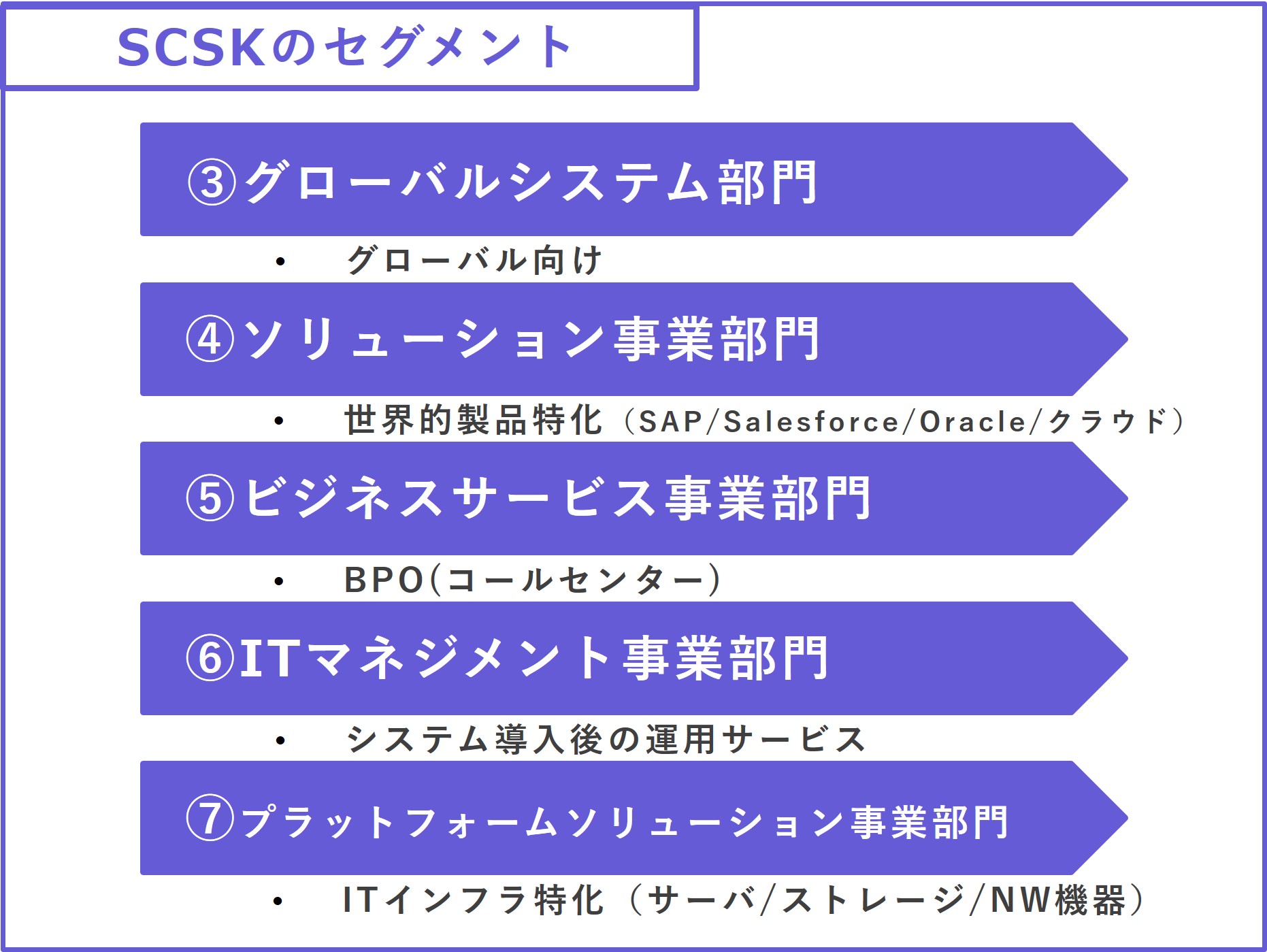 SCSKのセグメント

③グローバルシステム部門

• グローバル向け

④ソリューション事業部門

• 世界的製品特化（SAP/Salesforce/Oracle/クラウド）

⑤ビジネスサービス事業部門

• BPO(コールセンター)

⑥ITマネジメント事業部門

• システム導入後の運用サービス

⑦プラットフォームソリューション事業部門

• ITインフラ特化（サーバ/ストレージ/NW機器）